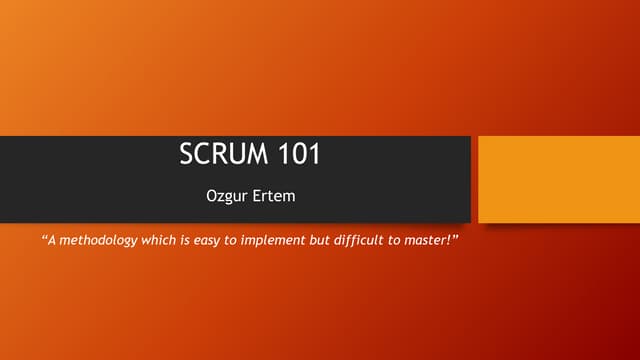 SCRUM 101

Ozgur Ertem

“A methodology which is easy to implement but difficult to master!”